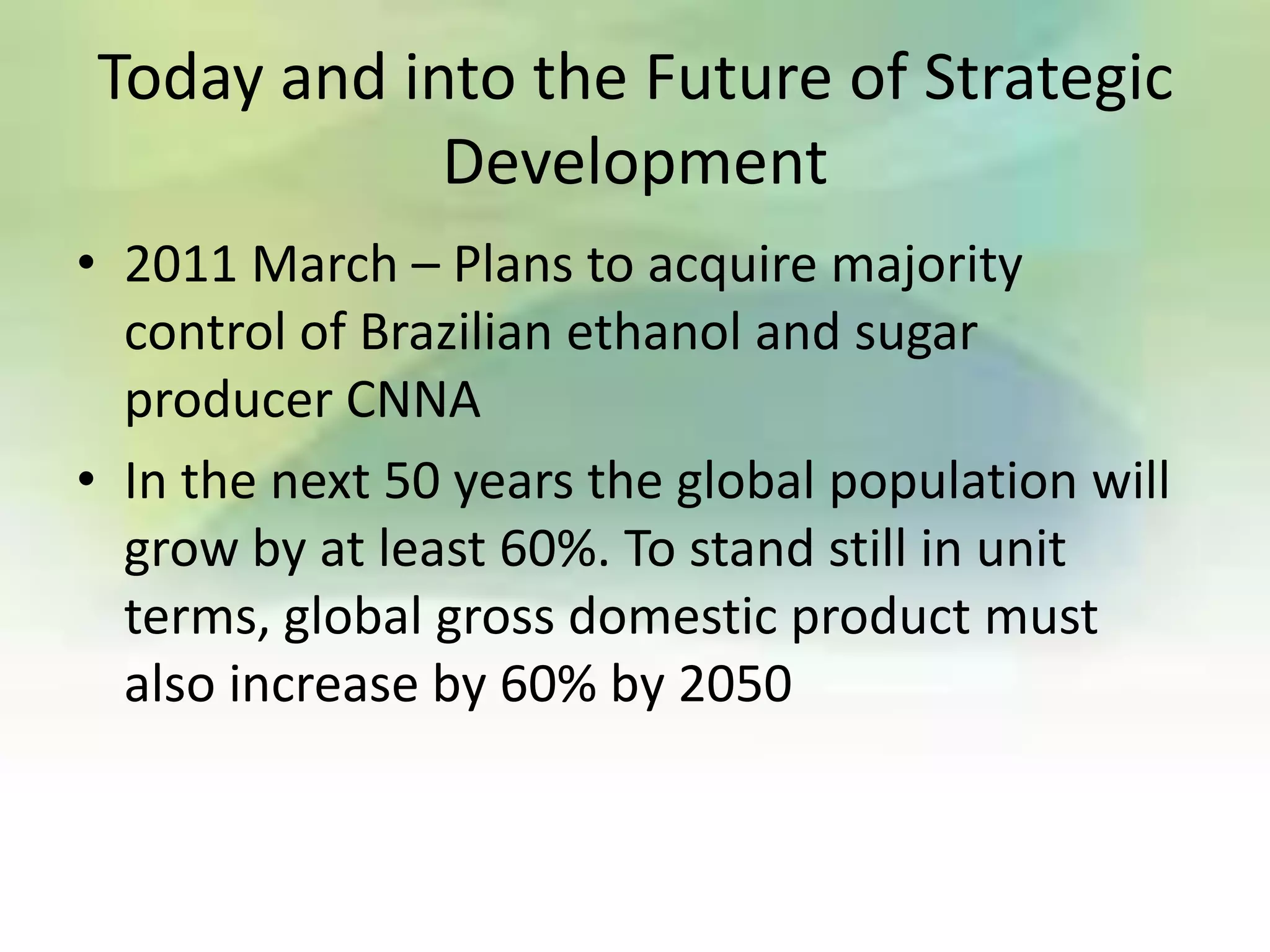 Today and into the Future of Strategic Development

• 2011 March – Plans to acquire majority control of Brazilian ethanol and sugar producer CNNA

• In the next 50 years the global population will grow by at least 60%. To stand still in unit terms, global gross domestic product must also increase by 60% by 2050